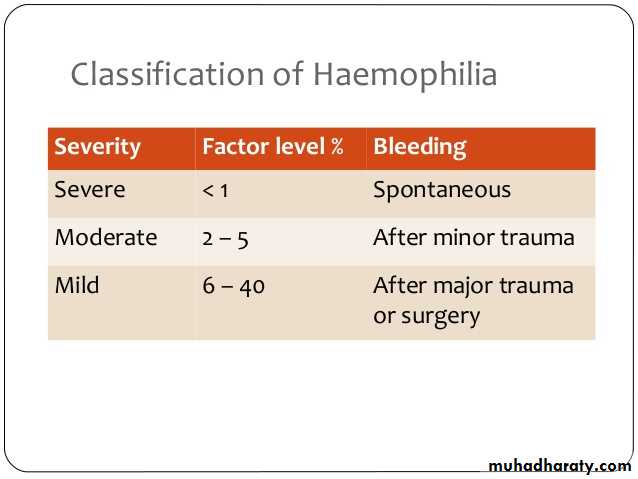 Classification of Haemophilia

| Severity | Factor level % | Bleeding |
|---|---|---|
| Severe | < 1 | Spontaneous |
| Moderate | 2 – 5 | After minor trauma |
| Mild | 6 – 40 | After major trauma or surgery |

muhadharaty.com